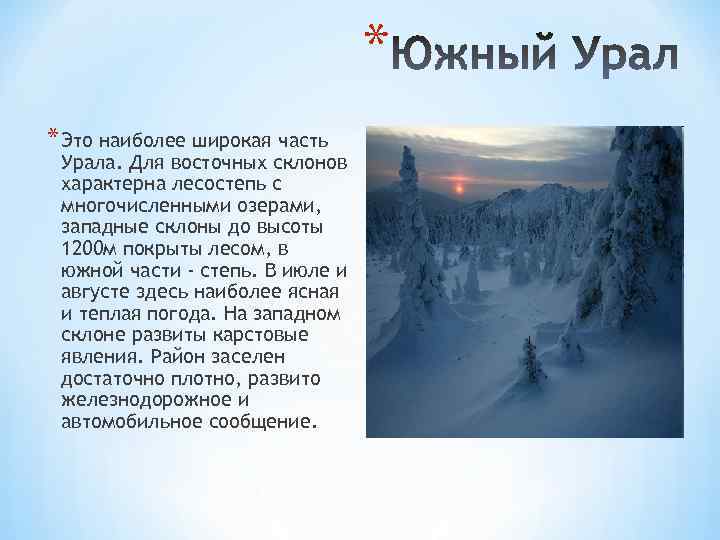 *Южный Урал

*Это наиболее широкая часть Урала. Для восточных склонов характерна лесостепь с многочисленными озерами, западные склоны до высоты 1200м покрыты лесом, в южной части - степь. В июле и августе здесь наиболее ясная и теплая погода. На западном склоне развиты карстовые явления. Район заселен достаточно плотно, развито железнодорожное и автомобильное сообщение.